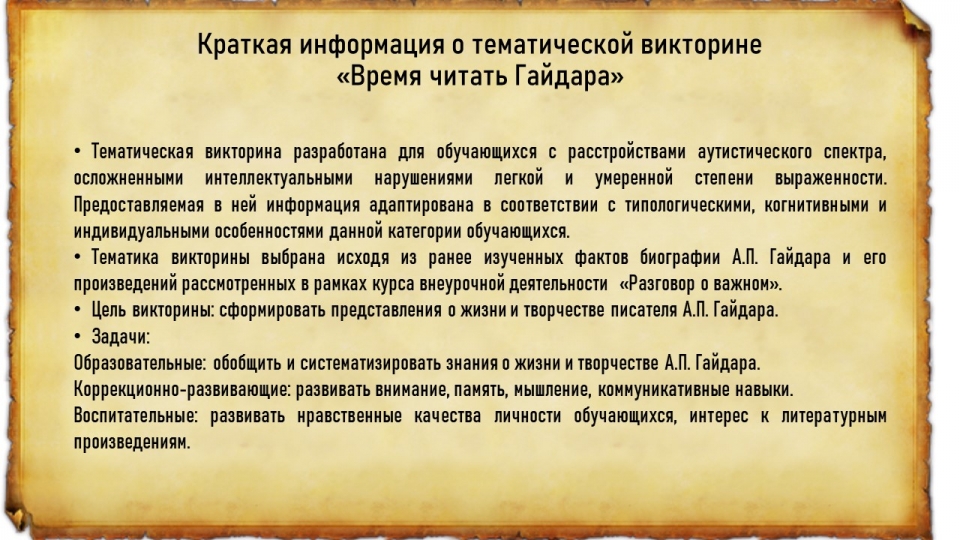 Краткая информация о тематической викторине
«Время читать Гайдара»

• Тематическая викторина разработана для обучающихся с расстройствами аутистического спектра, осложненными интеллектуальными нарушениями легкой и умеренной степени выраженности. Предоставляемая в ней информация адаптирована в соответствии с типологическими, когнитивными и индивидуальными особенностями данной категории обучающихся.
• Тематика викторины выбрана исходя из ранее изученных фактов биографии А.П. Гайдара и его произведений рассмотренных в рамках курса внеурочной деятельности «Разговор о важном».
• Цель викторины: сформировать представления о жизни и творчестве писателя А.П. Гайдара.
• Задачи:
Образовательные: обобщить и систематизировать знания о жизни и творчестве А.П. Гайдара.
Коррекционно-развивающие: развивать внимание, память, мышление, коммуникативные навыки.
Воспитательные: развивать нравственные качества личности обучающихся, интерес к литературным произведениям.